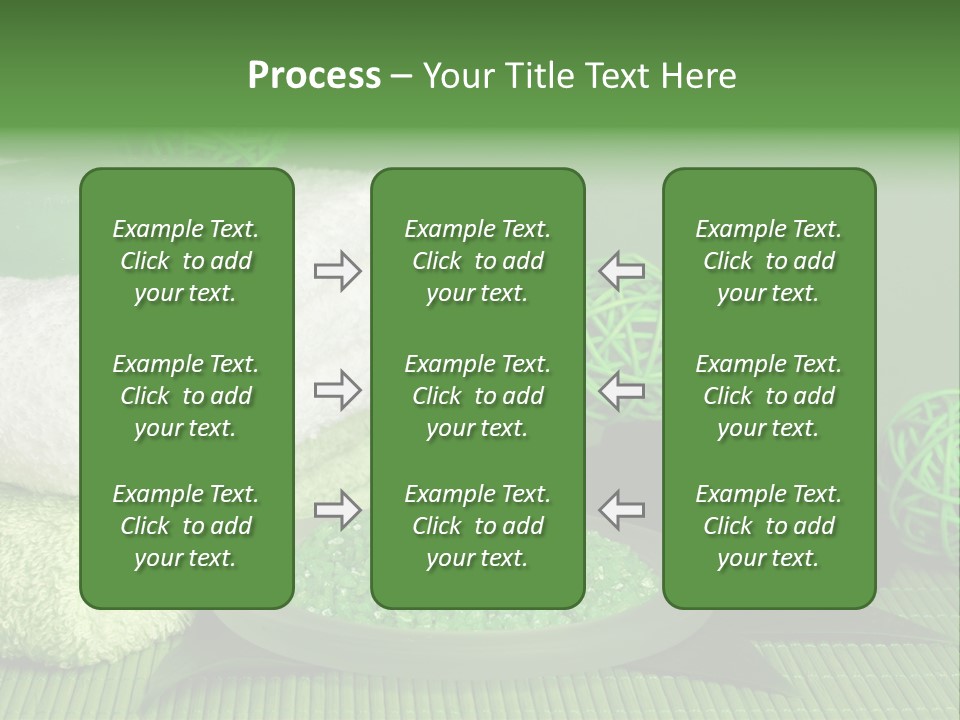 Process – Your Title Text Here

Example Text. Click to add your text.

Example Text. Click to add your text.

Example Text. Click to add your text.

Example Text. Click to add your text.

Example Text. Click to add your text.

Example Text. Click to add your text.

Example Text. Click to add your text.

Example Text. Click to add your text.

Example Text. Click to add your text.